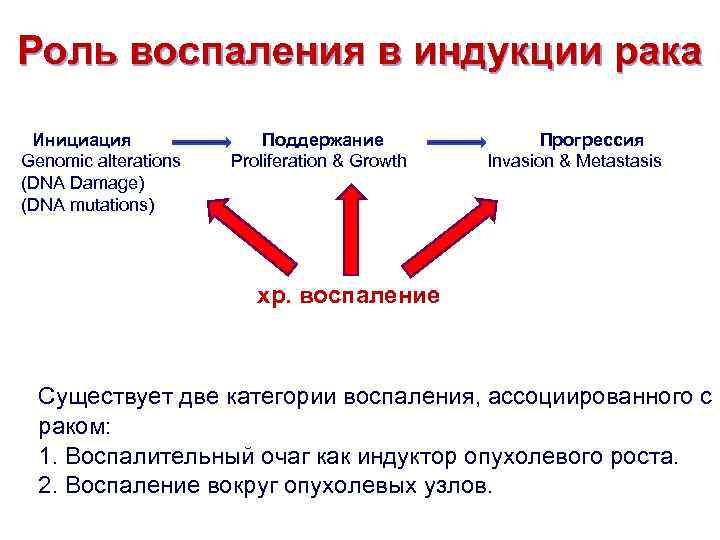 Роль воспаления в индукции рака

Инициация
Genomic alterations
(DNA Damage)
(DNA mutations)

Поддержание
Proliferation & Growth

Прогрессия
Invasion & Metastasis

хр. воспаление

Существует две категории воспаления, ассоциированного с раком:
1. Воспалительный очаг как индуктор опухолевого роста.
2. Воспаление вокруг опухолевых узлов.